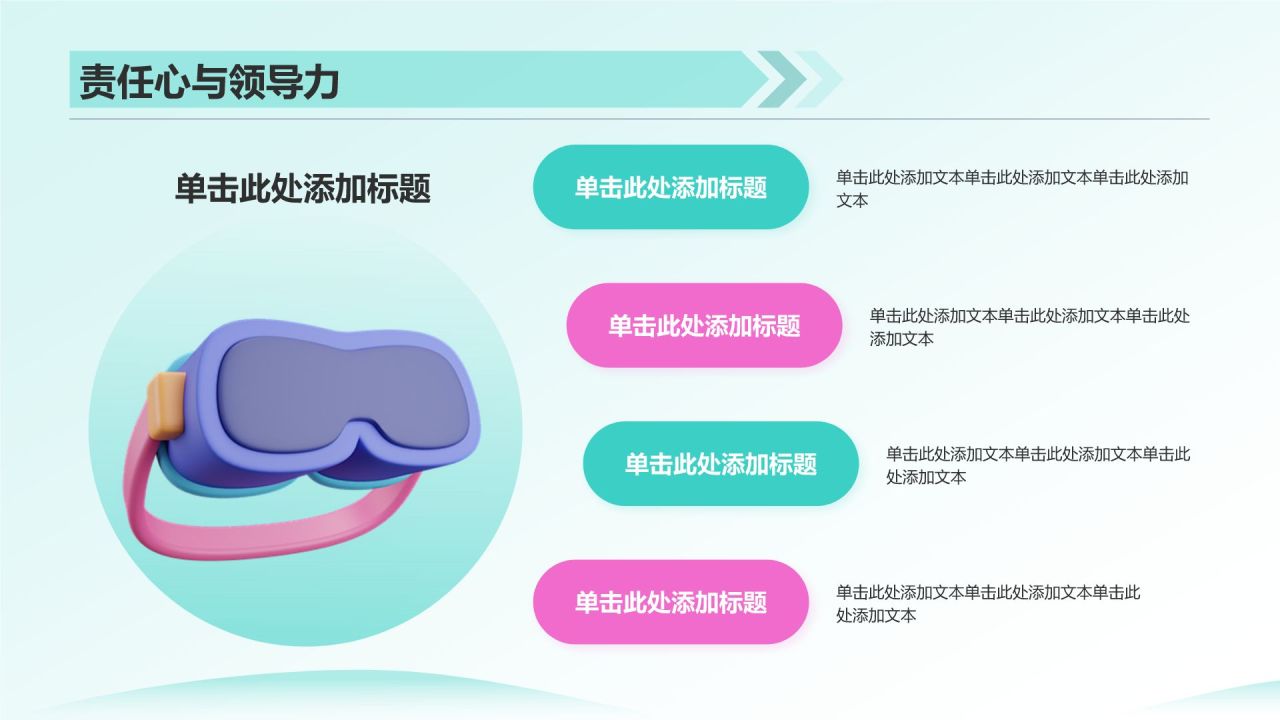 责任心与领导力

单击此处添加标题

单击此处添加标题

单击此处添加文本单击此处添加文本单击此处添加文本

单击此处添加标题

单击此处添加文本单击此处添加文本单击此处添加文本

单击此处添加标题

单击此处添加文本单击此处添加文本单击此处添加文本

单击此处添加标题

单击此处添加文本单击此处添加文本单击此处添加文本